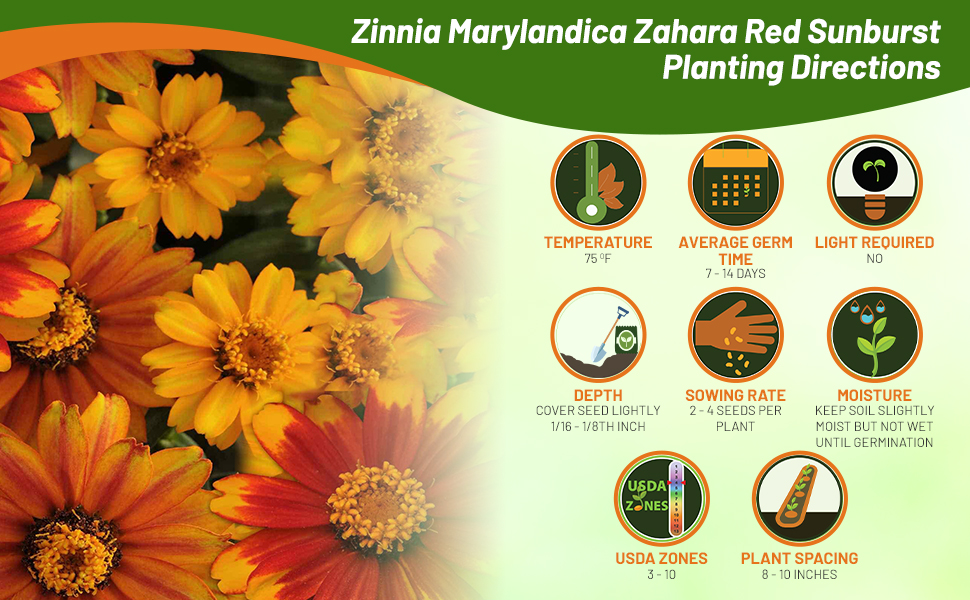 Zinnia Marylandica Zahara Red Sunburst Planting Directions

TEMPERATURE
75 ºF

AVERAGE GERM TIME
7 - 14 DAYS

LIGHT REQUIRED
NO

DEPTH
COVER SEED LIGHTLY 1/16 - 1/8TH INCH

SOWING RATE
2 - 4 SEEDS PER PLANT

MOISTURE
KEEP SOIL SLIGHTLY MOIST BUT NOT WET UNTIL GERMINATION

USDA ZONES

USDA ZONES
3 - 10

PLANT SPACING
8 - 10 INCHES